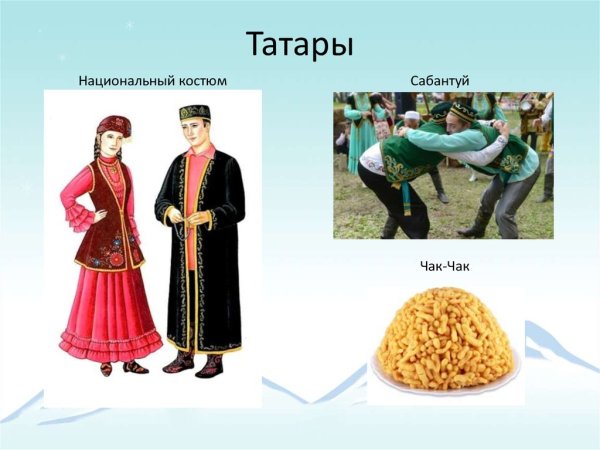 Татары

Национальный костюм

Сабантуй

Чак-Чак